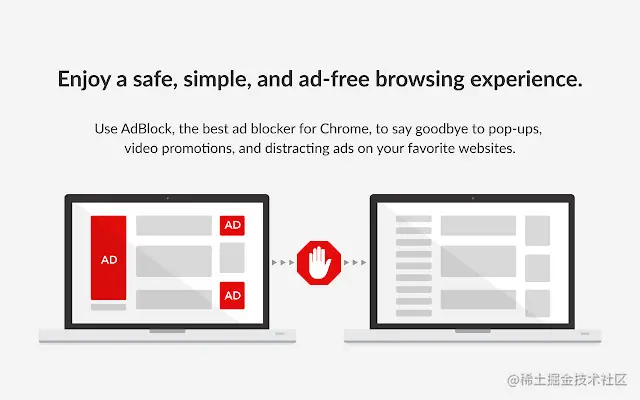 Enjoy a safe, simple, and ad-free browsing experience.

Use AdBlock, the best ad blocker for Chrome, to say goodbye to pop-ups, video promotions, and distracting ads on your favorite websites.

AD

AD

AD

@稀土掘金技术社区